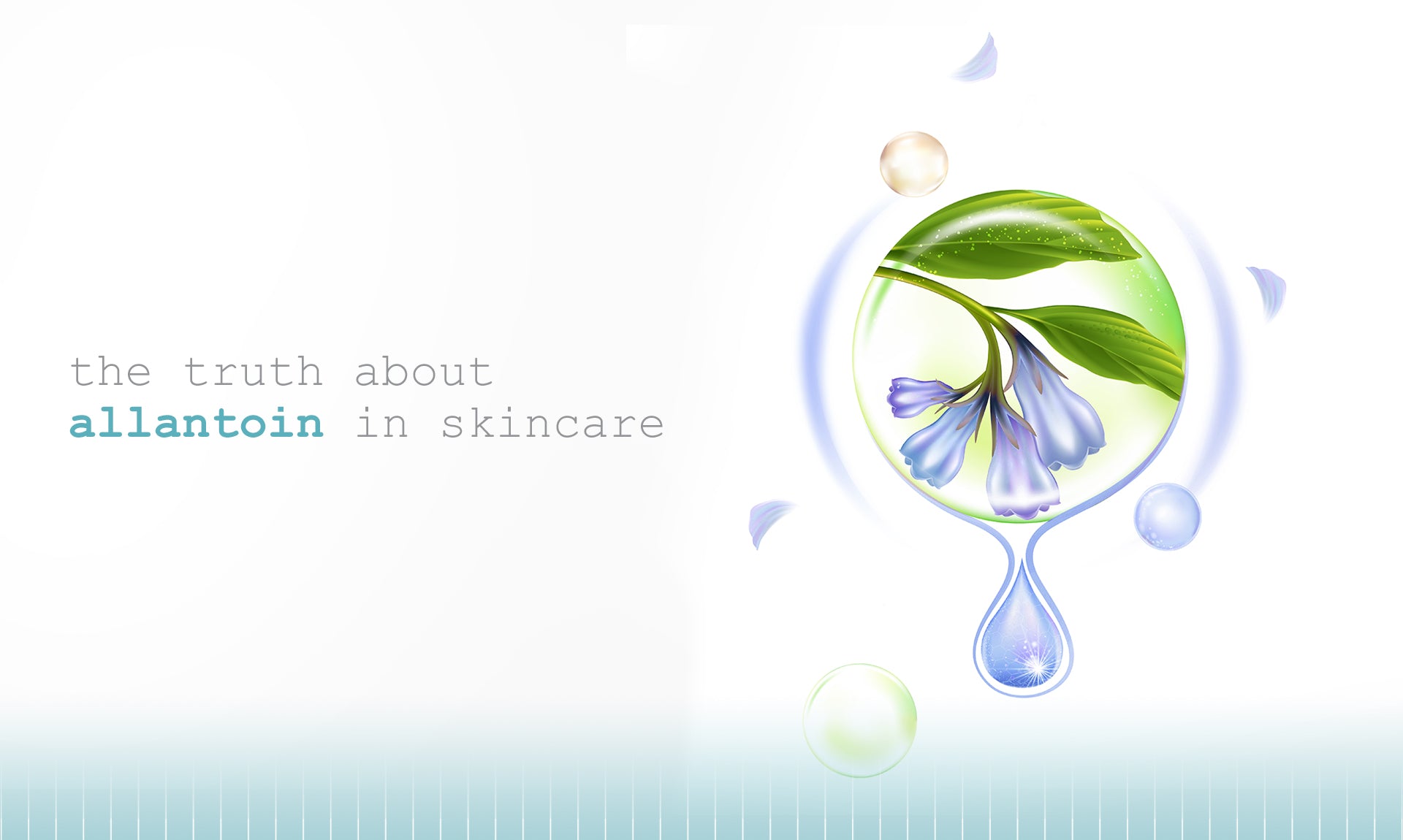 the truth about
allantoin in skincare